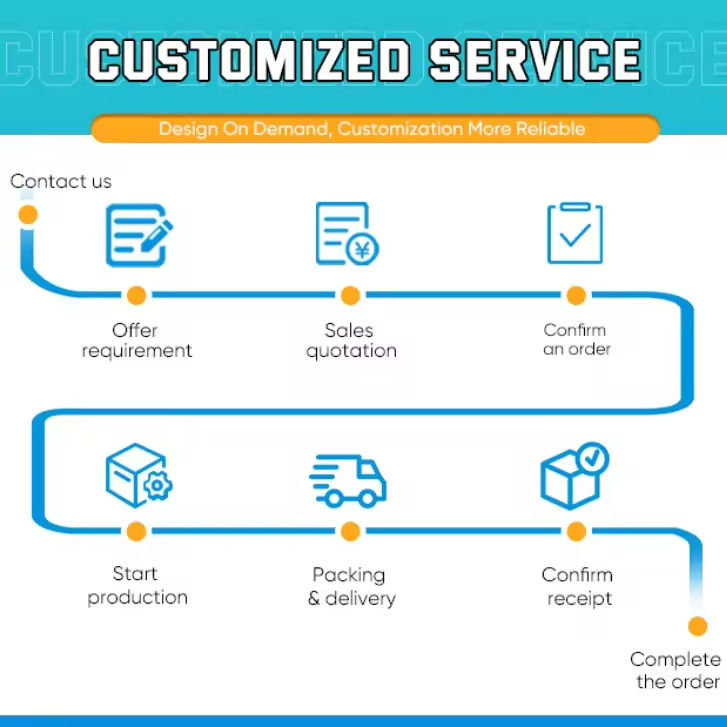 CUSTOMIZED SERVICE

Design On Demand, Customization More Reliable

Contact us

Offer requirement

Sales quotation

Confirm an order

Start production

Packing & delivery

Confirm receipt

Complete the order